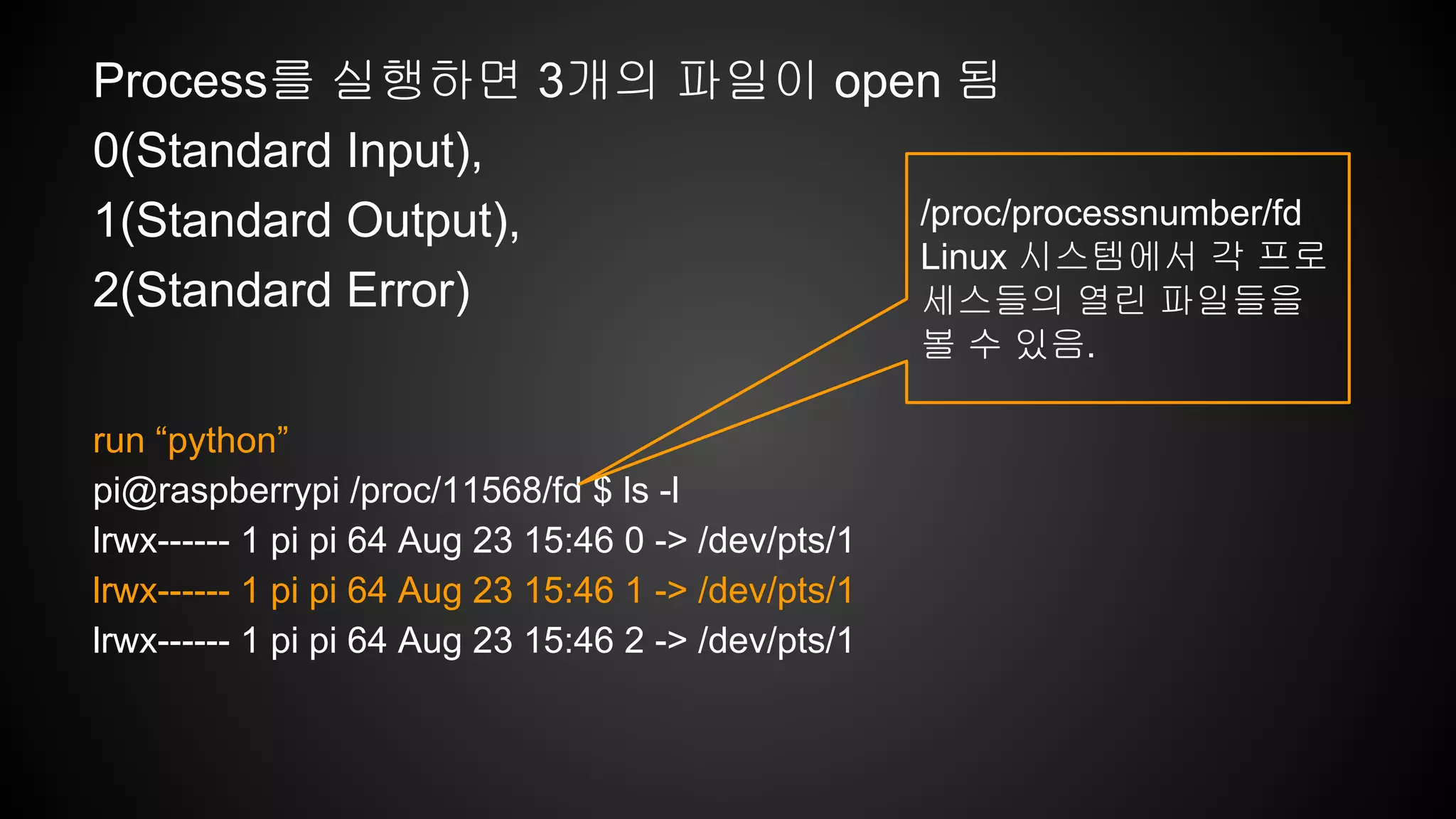 Process를 실행하면 3개의 파일이 open 됨

0(Standard Input),

1(Standard Output),

2(Standard Error)

/proc/processnumber/fd
Linux 시스템에서 각 프로세스들의 열린 파일들을 볼 수 있음.

run “python”

pi@raspberrypi /proc/11568/fd $ ls -l

lrwx------ 1 pi pi 64 Aug 23 15:46 0 -> /dev/pts/1

lrwx------ 1 pi pi 64 Aug 23 15:46 1 -> /dev/pts/1

lrwx------ 1 pi pi 64 Aug 23 15:46 2 -> /dev/pts/1